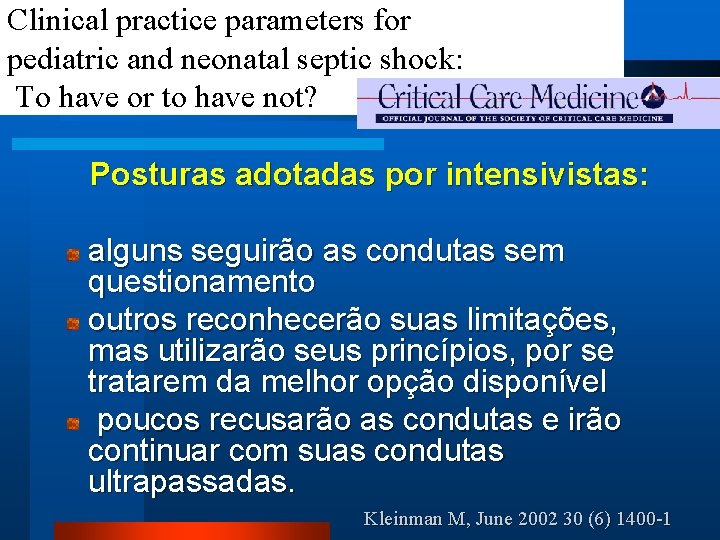 Clinical practice parameters for pediatric and neonatal septic shock: To have or to have not?

Critical Care Medicine
OFFICIAL JOURNAL OF THE SOCIETY OF CRITICAL CARE MEDICINE

Posturas adotadas por intensivistas:

• alguns seguirão as condutas sem questionamento
• outros reconhecerão suas limitações, mas utilizarão seus princípios, por se tratarem da melhor opção disponível
• poucos recusarão as condutas e irão continuar com suas condutas ultrapassadas.

Kleinman M, June 2002 30 (6) 1400-1